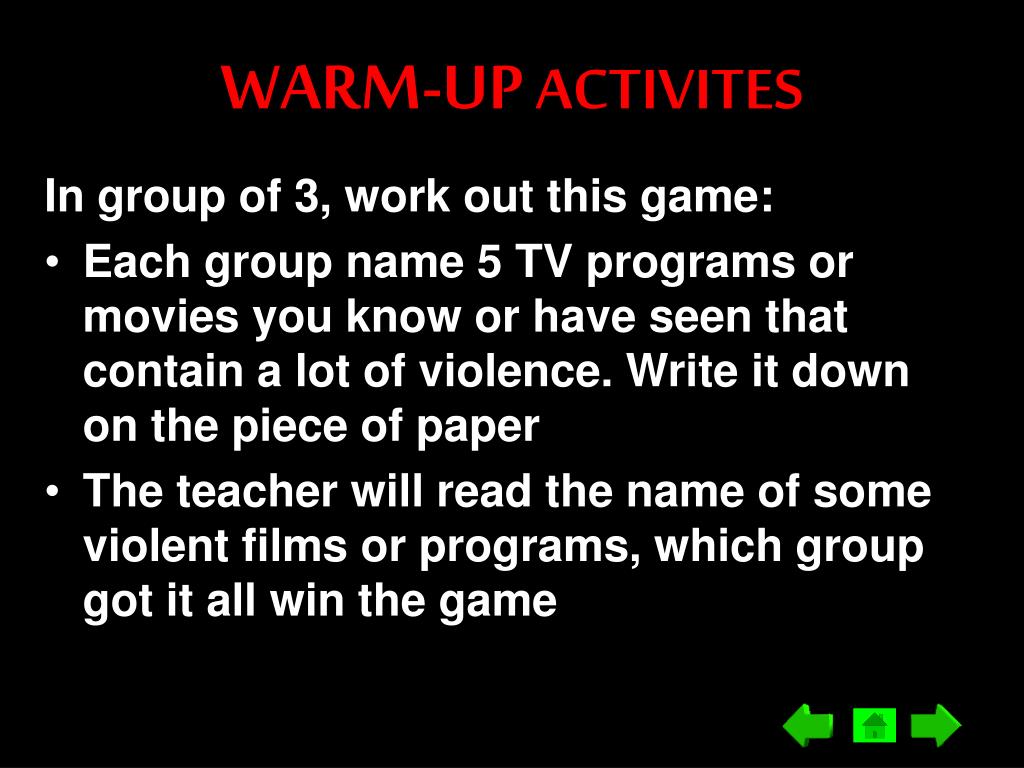 WARM-UP ACTIVITES

In group of 3, work out this game:

• Each group name 5 TV programs or movies you know or have seen that contain a lot of violence. Write it down on the piece of paper

• The teacher will read the name of some violent films or programs, which group got it all win the game